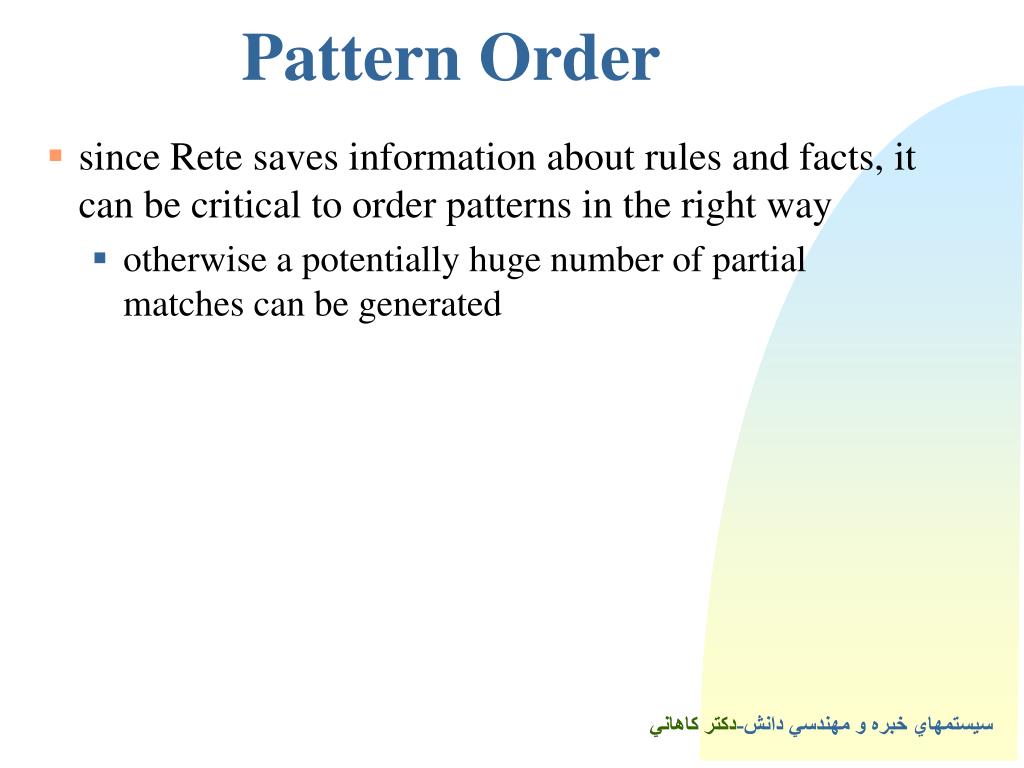 Pattern Order

since Rete saves information about rules and facts, it can be critical to order patterns in the right way

otherwise a potentially huge number of partial matches can be generated

سيستمهاي خبره و مهندسي دانش-دكتر كاهاني